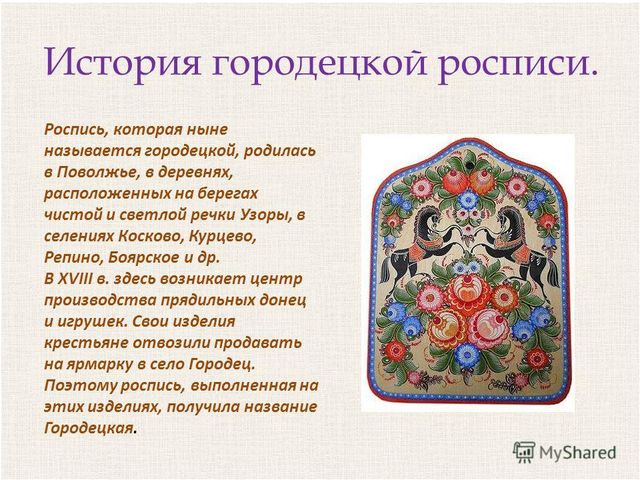 История городецкой росписи.

Роспись, которая ныне называется городецкой, родилась в Поволжье, в деревнях, расположенных на берегах чистой и светлой речки Узоры, в селениях Косково, Курцево, Репино, Боярское и др.
В XVIII в. здесь возникает центр производства прядильных донец и игрушек. Свои изделия крестьяне отвозили продавать на ярмарку в село Городец. Поэтому роспись, выполненная на этих изделиях, получила название Городецкая.

MyShared